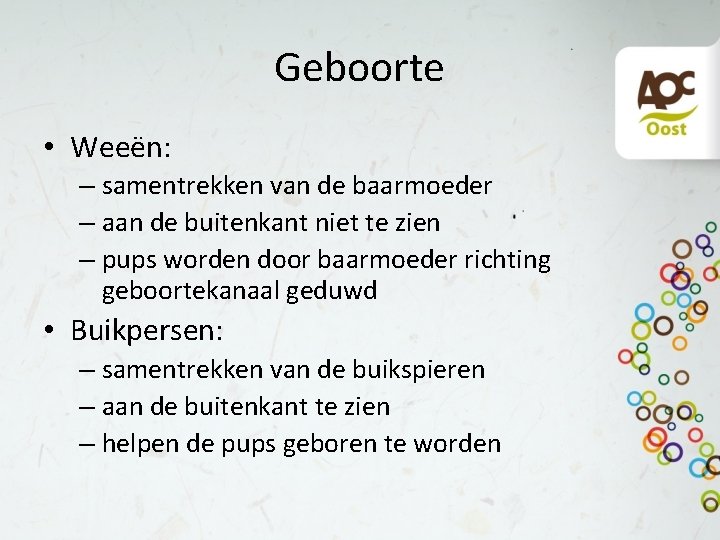 Geboorte

AOC
Oost

• Weeën:
– samentrekken van de baarmoeder
– aan de buitenkant niet te zien
– pups worden door baarmoeder richting geboortekanaal geduwd
• Buikpersen:
– samentrekken van de buikspieren
– aan de buitenkant te zien
– helpen de pups geboren te worden